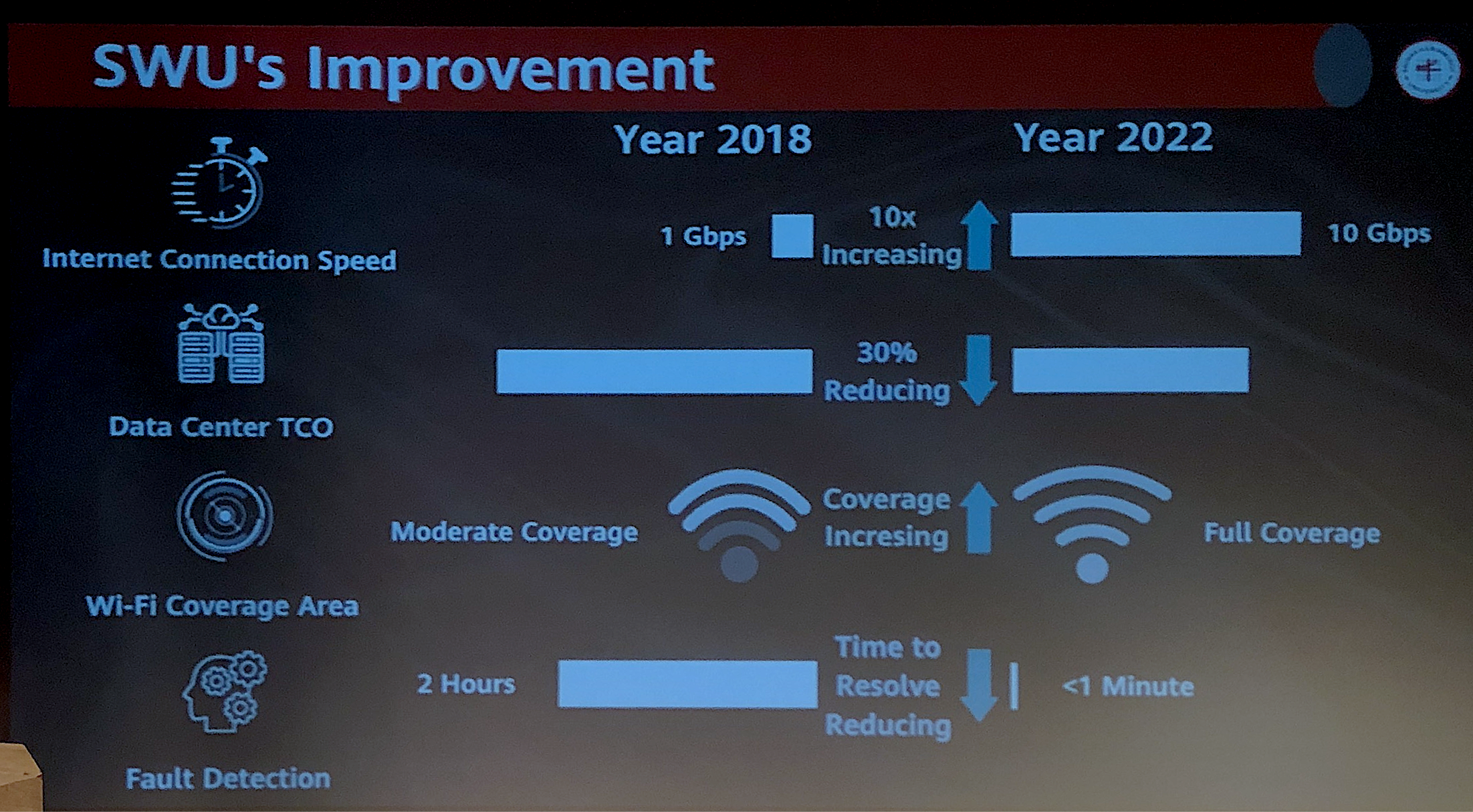 SWU's Improvement

Year 2018

Year 2022

Internet Connection Speed

1 Gbps

10x Increasing

10 Gbps

Data Center TCO

30% Reducing

Wi-Fi Coverage Area

Moderate Coverage

Coverage Incresing

Full Coverage

Fault Detection

2 Hours

Time to Resolve Reducing

<1 Minute